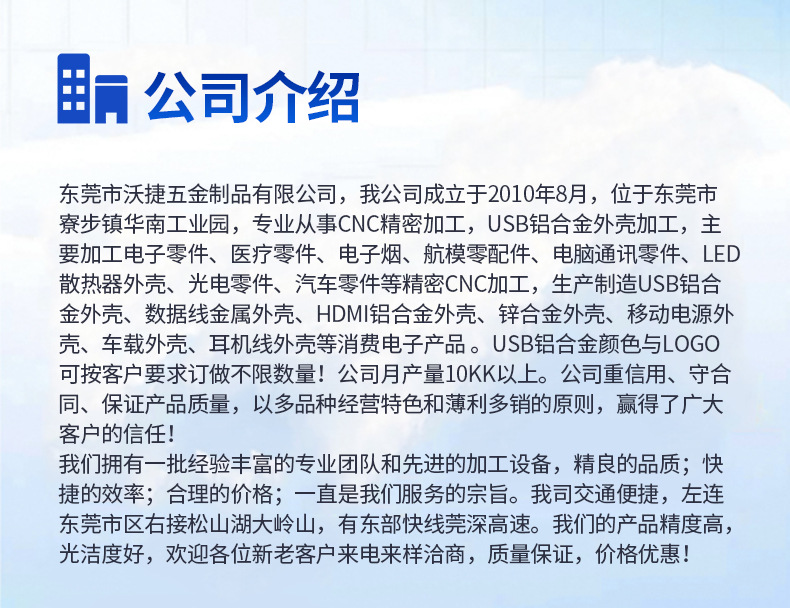 公司介绍

东莞市沃捷五金制品有限公司，我公司成立于2010年8月，位于东莞市寮步镇华南工业园，专业从事CNC精密加工，USB铝合金外壳加工，主要加工电子零件、医疗零件、电子烟、航模零配件、电脑通讯零件、LED散热器外壳、光电零件、汽车零件等精密CNC加工，生产制造USB铝合金外壳、数据线金属外壳、HDMI铝合金外壳、锌合金外壳、移动电源外壳、车载外壳、耳机线外壳等消费电子产品 。USB铝合金颜色与LOGO可按客户要求订做不限数量！公司月产量10KK以上。公司重信用、守合同、保证产品质量，以多品种经营特色和薄利多销的原则，赢得了广大客户的信任！
我们拥有一批经验丰富的专业团队和先进的加工设备，精良的品质；快捷的效率；合理的价格；一直是我们服务的宗旨。我司交通便捷，左连东莞市区右接松山湖大岭山，有东部快线莞深高速。我们的产品精度高，光洁度好，欢迎各位新老客户来电来样洽商，质量保证，价格优惠！